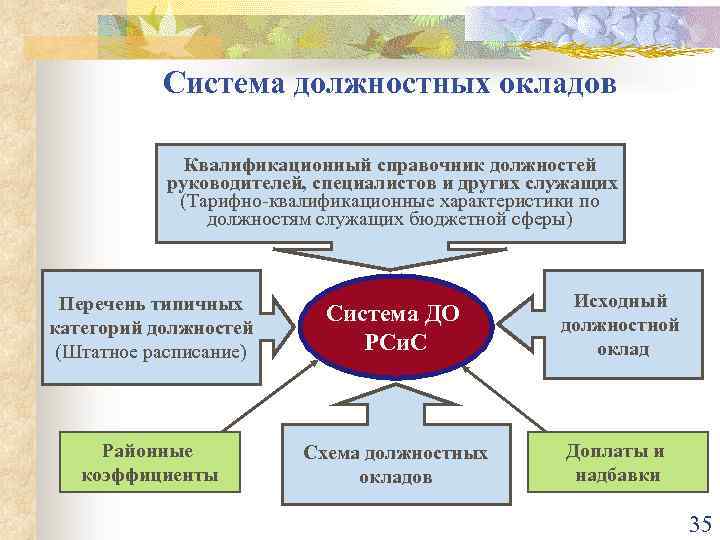 Система должностных окладов

Квалификационный справочник должностей руководителей, специалистов и других служащих (Тарифно-квалификационные характеристики по должностям служащих бюджетной сферы)

Перечень типичных категорий должностей (Штатное расписание)

Система ДО РСиС

Исходный должностной оклад

Районные коэффициенты

Схема должностных окладов

Доплаты и надбавки

35